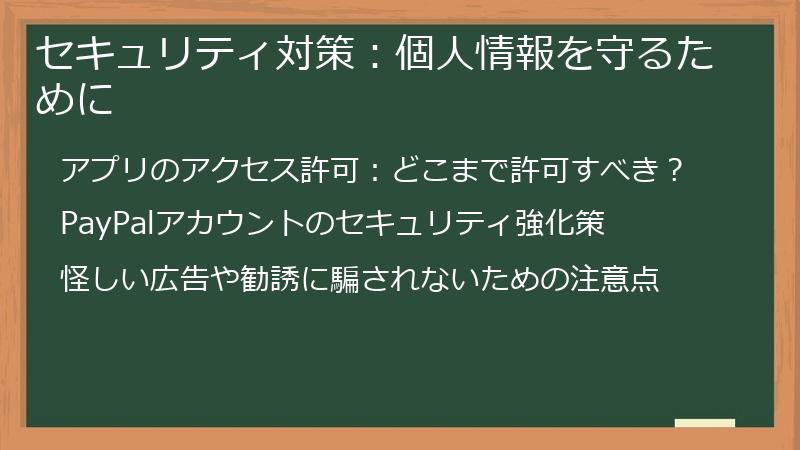 セキュリティ対策：個人情報を守るために

アプリのアクセス許可：どこまで許可すべき？

PayPalアカウントのセキュリティ強化策

怪しい広告や勧誘に騙されないための注意点